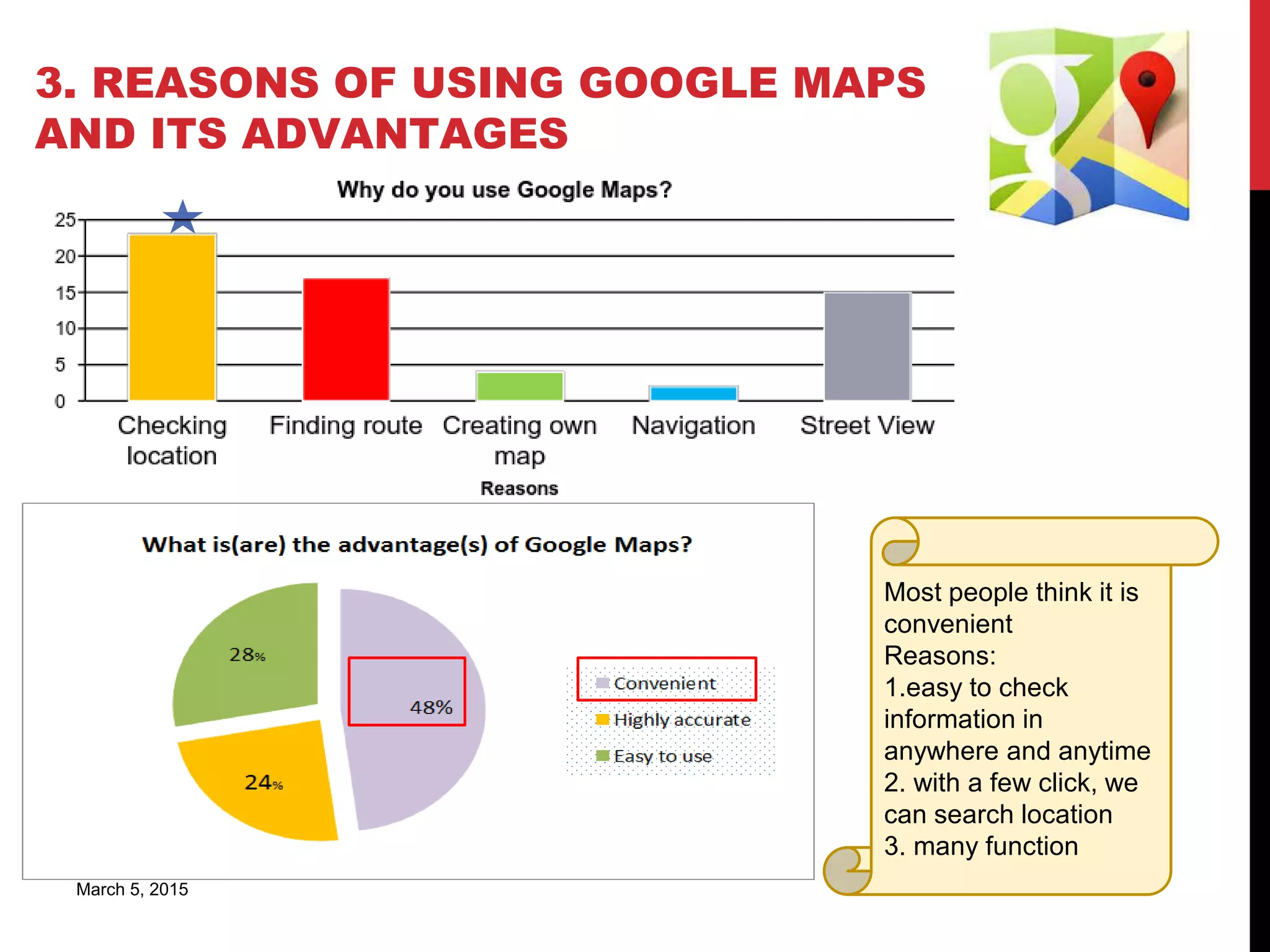 3. REASONS OF USING GOOGLE MAPS AND ITS ADVANTAGES

Why do you use Google Maps?

25
20
15
10
5
0

Checking location
Finding route
Creating own map
Navigation
Street View

Reasons

What is(are) the advantage(s) of Google Maps?

28%
48%
24%

Convenient
Highly accurate
Easy to use

Most people think it is convenient
Reasons:
1.easy to check information in anywhere and anytime
2. with a few click, we can search location
3. many function

March 5, 2015